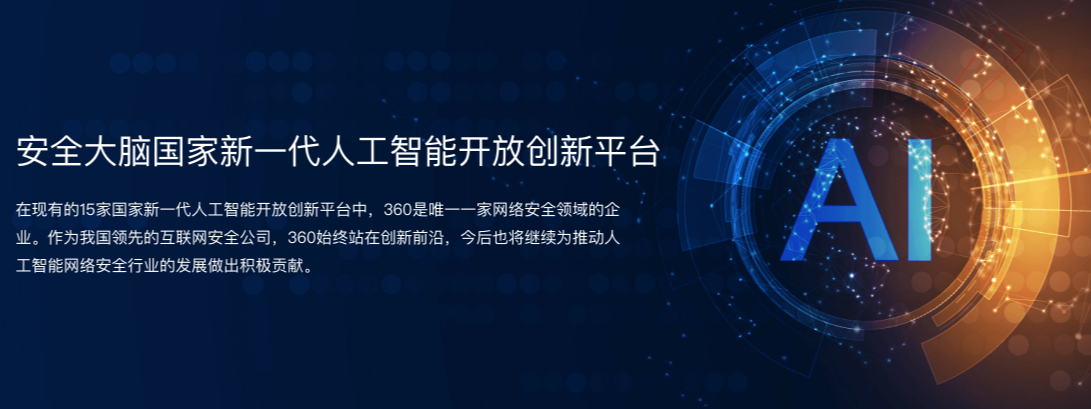 安全大脑国家新一代人工智能开放创新平台

在现有的15家国家新一代人工智能开放创新平台中，360是唯一一家网络安全领域的企业。作为我国领先的互联网安全公司，360始终站在创新前沿，今后也将继续为推动人工智能网络安全行业的发展做出积极贡献。

AI